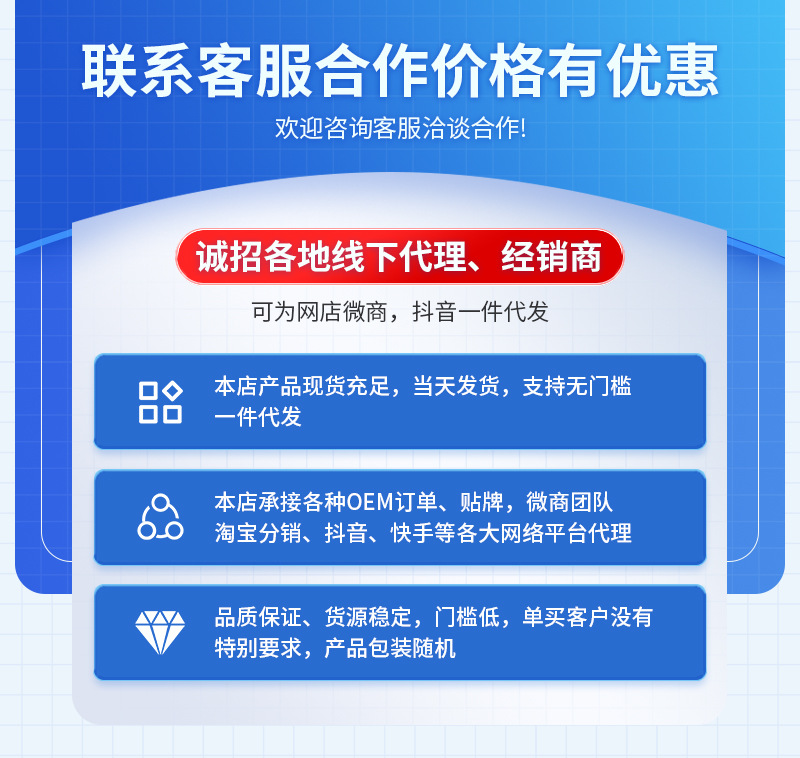 联系客服合作价格有优惠

欢迎咨询客服洽谈合作!

诚招各地线下代理、经销商

可为网店微商，抖音一件代发

本店产品现货充足，当天发货，支持无门槛一件代发

本店承接各种OEM订单、贴牌，微商团队淘宝分销、抖音、快手等各大网络平台代理

品质保证、货源稳定，门槛低，单买客户没有特别要求，产品包装随机